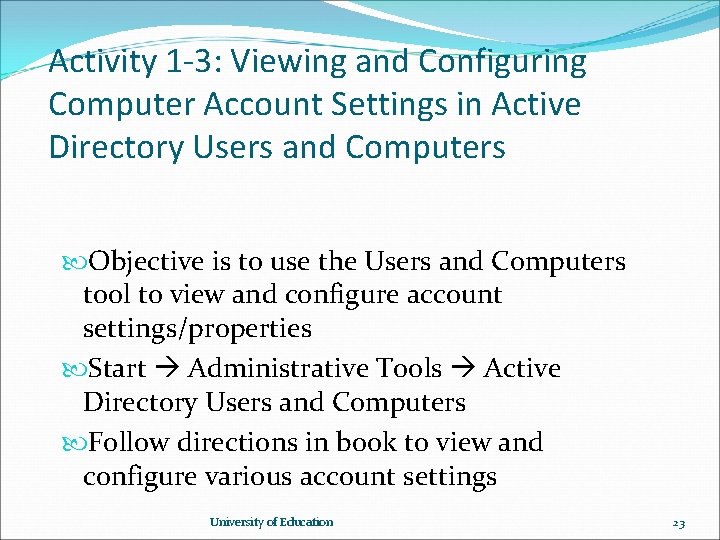 Activity 1-3: Viewing and Configuring Computer Account Settings in Active Directory Users and Computers

Objective is to use the Users and Computers tool to view and configure account settings/properties

Start → Administrative Tools → Active Directory Users and Computers

Follow directions in book to view and configure various account settings

University of Education

23